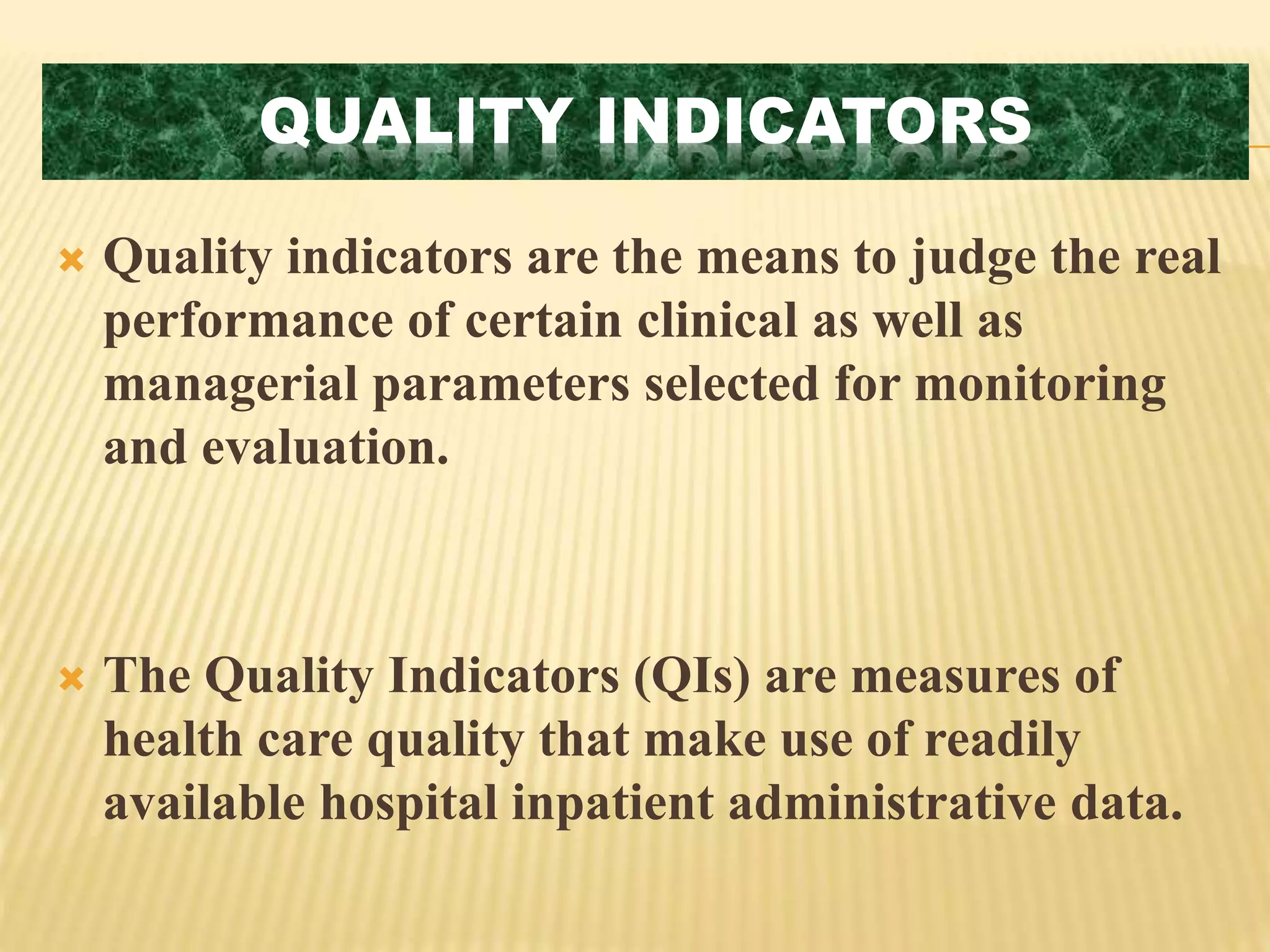 QUALITY INDICATORS

Quality indicators are the means to judge the real performance of certain clinical as well as managerial parameters selected for monitoring and evaluation.

The Quality Indicators (QIs) are measures of health care quality that make use of readily available hospital inpatient administrative data.